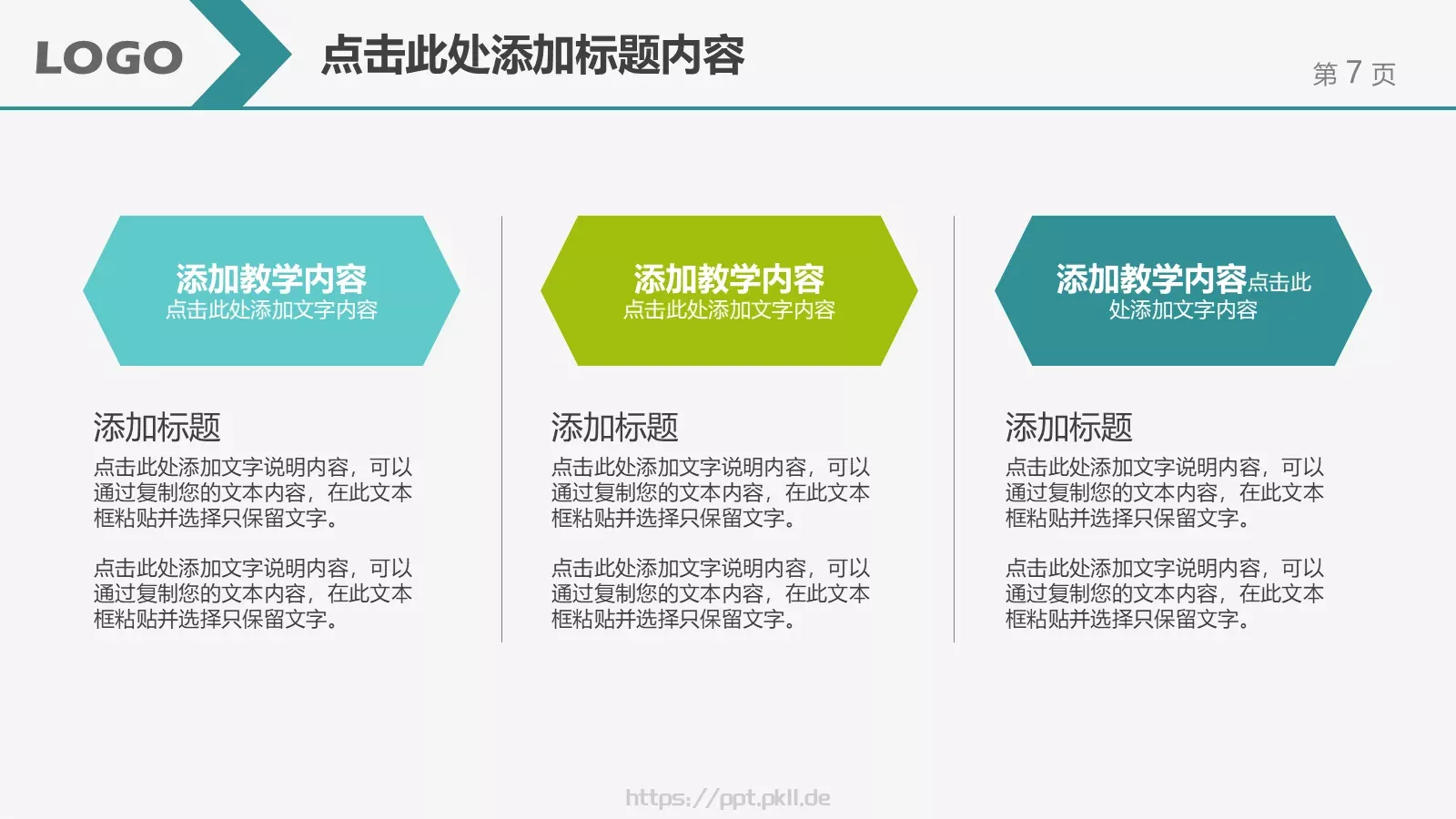 LOGO

点击此处添加标题内容

第 7 页

添加教学内容
点击此处添加文字内容

添加标题
点击此处添加文字说明内容，可以通过复制您的文本内容，在此文本框粘贴并选择只保留文字。

点击此处添加文字说明内容，可以通过复制您的文本内容，在此文本框粘贴并选择只保留文字。

添加教学内容
点击此处添加文字内容

添加标题
点击此处添加文字说明内容，可以通过复制您的文本内容，在此文本框粘贴并选择只保留文字。

点击此处添加文字说明内容，可以通过复制您的文本内容，在此文本框粘贴并选择只保留文字。

添加教学内容点击此处添加文字内容

添加标题
点击此处添加文字说明内容，可以通过复制您的文本内容，在此文本框粘贴并选择只保留文字。

点击此处添加文字说明内容，可以通过复制您的文本内容，在此文本框粘贴并选择只保留文字。

https://ppt.pkll.de